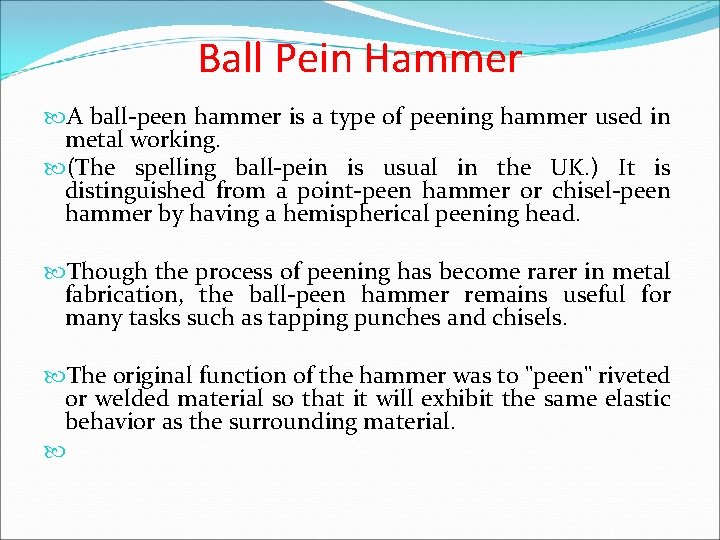 Ball Pein Hammer

A ball-peen hammer is a type of peening hammer used in metal working.

(The spelling ball-pein is usual in the UK.) It is distinguished from a point-peen hammer or chisel-peen hammer by having a hemispherical peening head.

Though the process of peening has become rarer in metal fabrication, the ball-peen hammer remains useful for many tasks such as tapping punches and chisels.

The original function of the hammer was to "peen" riveted or welded material so that it will exhibit the same elastic behavior as the surrounding material.